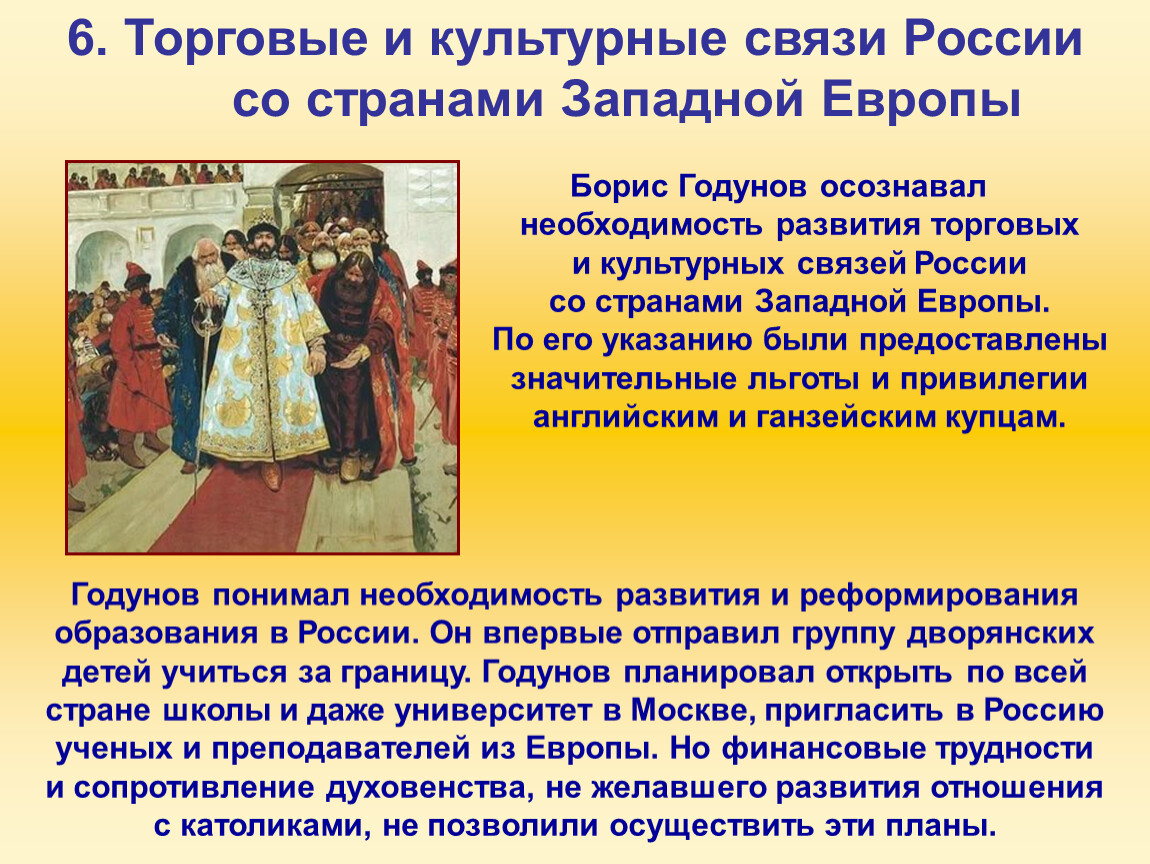 6. Торговые и культурные связи России со странами Западной Европы

Борис Годунов осознавал необходимость развития торговых и культурных связей России со странами Западной Европы. По его указанию были предоставлены значительные льготы и привилегии английским и ганзейским купцам.

Годунов понимал необходимость развития и реформирования образования в России. Он впервые отправил группу дворянских детей учиться за границу. Годунов планировал открыть по всей стране школы и даже университет в Москве, пригласить в Россию ученых и преподавателей из Европы. Но финансовые трудности и сопротивление духовенства, не желавшего развития отношения с католиками, не позволили осуществить эти планы.